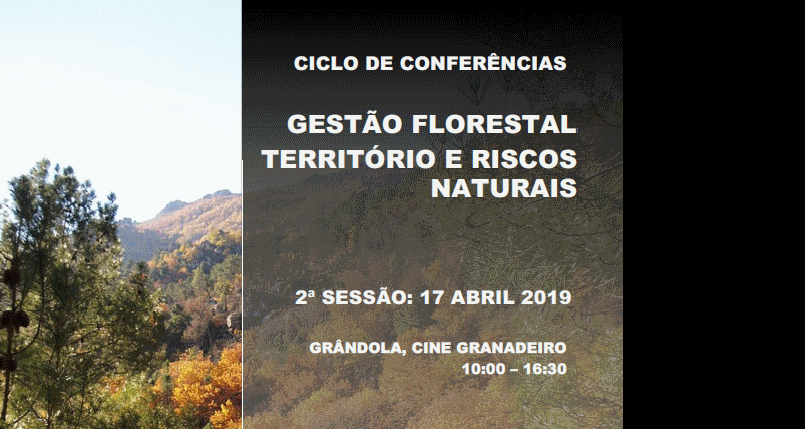 CICLO DE CONFERÊNCIAS

GESTÃO FLORESTAL
TERRITÓRIO E RISCOS NATURAIS

2ª SESSÃO: 17 ABRIL 2019

GRÂNDOLA, CINE GRANADEIRO
10:00 – 16:30